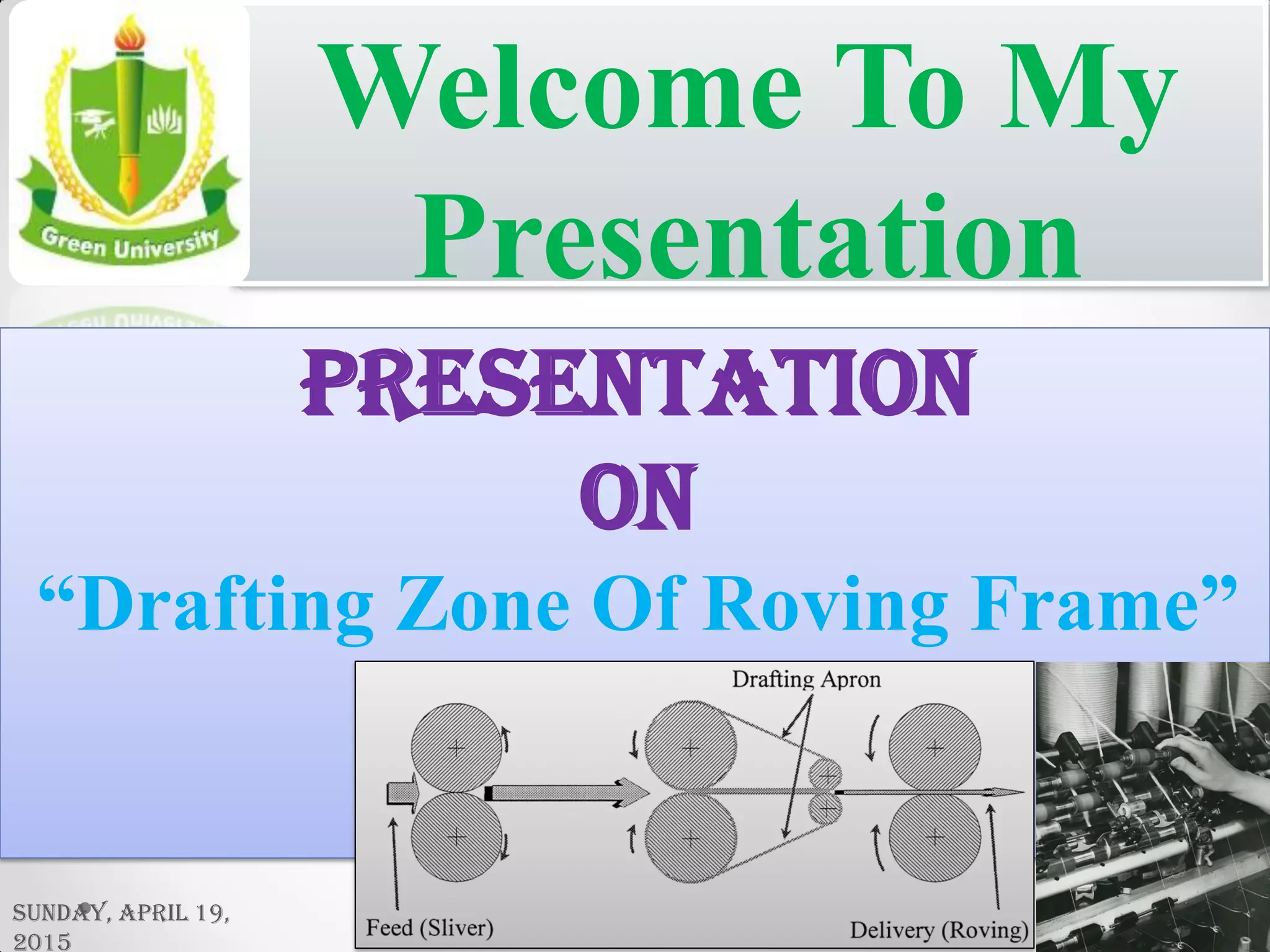 Green University

Welcome To My Presentation

PRESENTATION ON

“Drafting Zone Of Roving Frame”

Drafting Apron

Feed (Sliver)

Delivery (Roving)

SUNDAY, APRIL 19, 2015